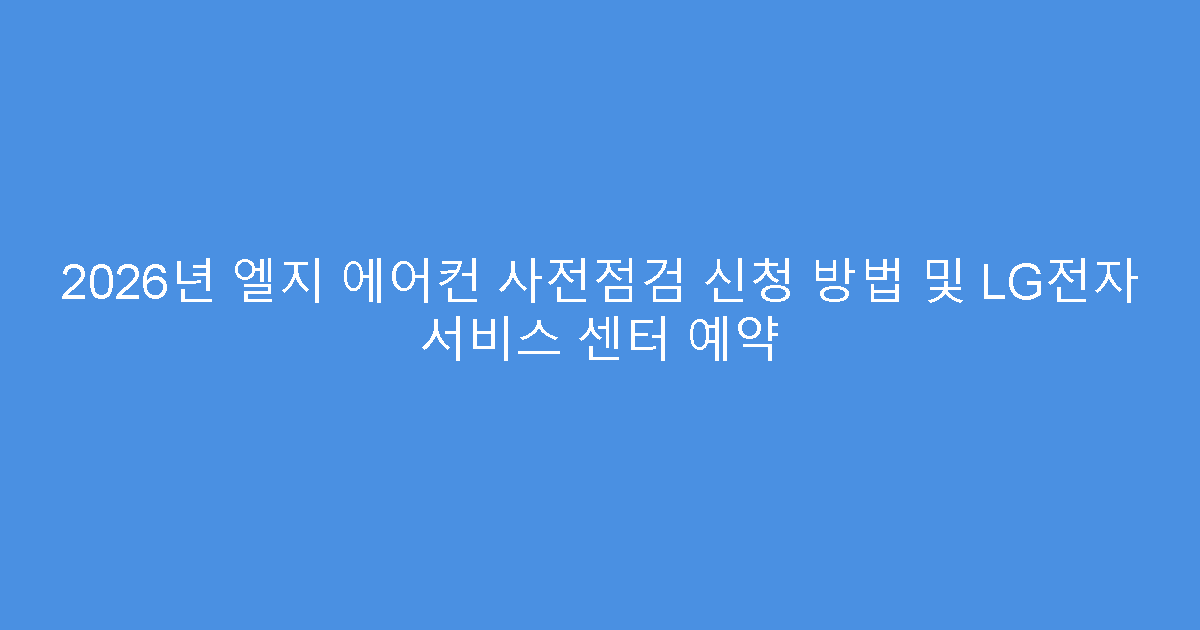 2026년 엘지 에어컨 사전점검 신청 방법 및 LG전자 서비스 센터 예약